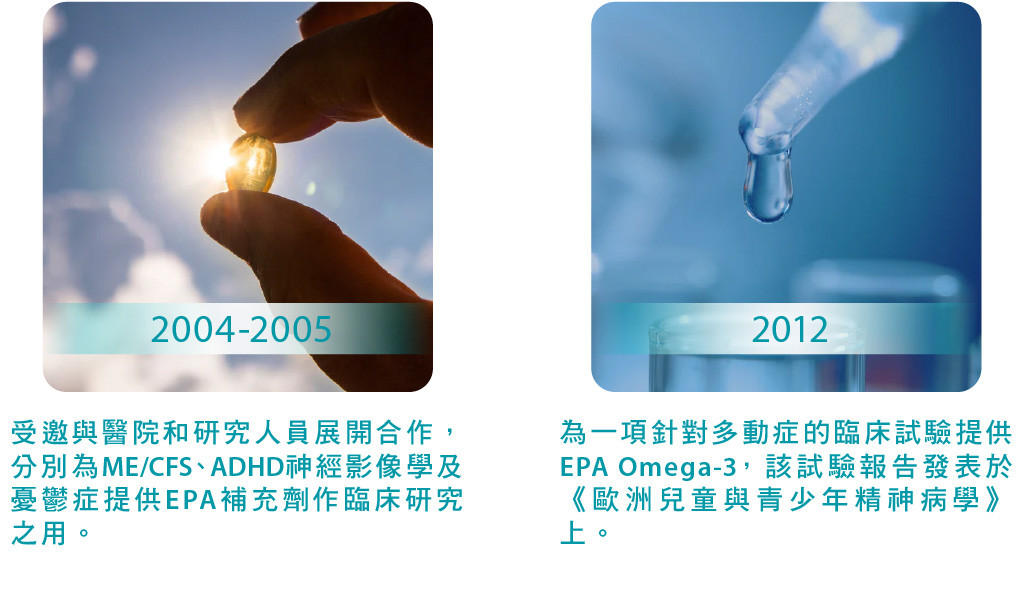 2004-2005

受邀與醫院和研究人員展開合作，分別為ME/CFS、ADHD神經影像學及憂鬱症提供EPA補充劑作臨床研究之用。

2012

為一項針對多動症的臨床試驗提供EPA Omega-3，該試驗報告發表於《歐洲兒童與青少年精神病學》上。